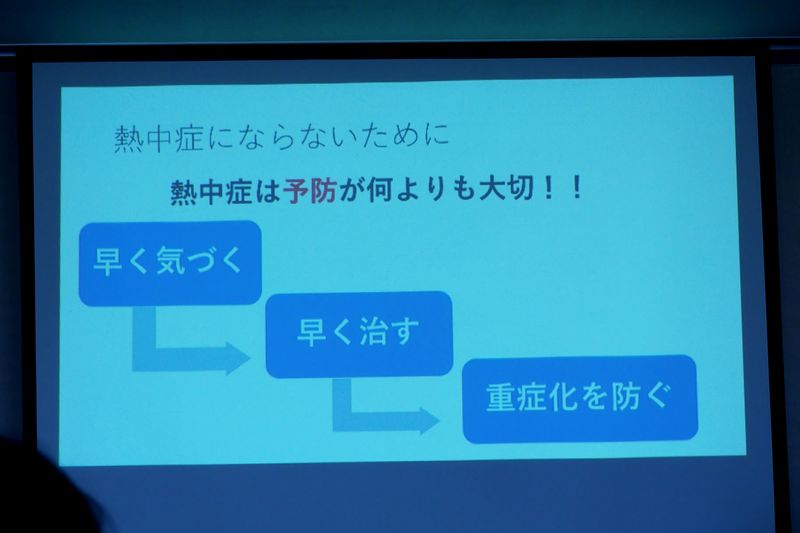 熱中症にならないために

熱中症は予防が何よりも大切！！

早く気づく

早く治す

重症化を防ぐ